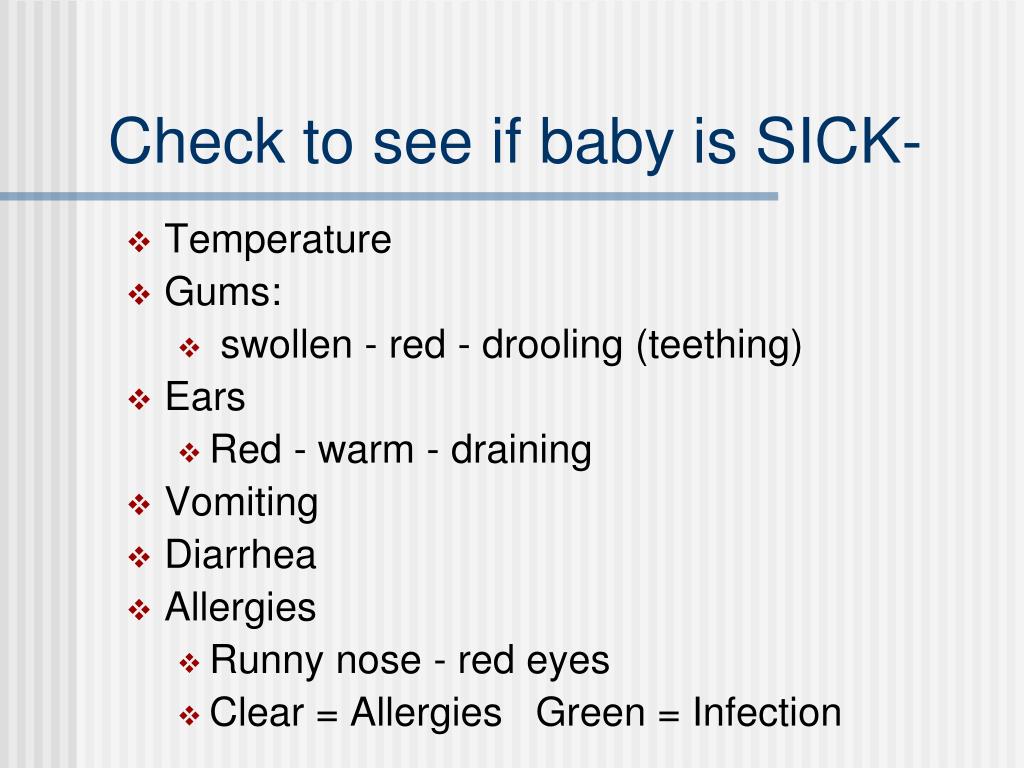 Check to see if baby is SICK-

❖ Temperature
❖ Gums:
❖ swollen - red - drooling (teething)
❖ Ears
❖ Red - warm - draining
❖ Vomiting
❖ Diarrhea
❖ Allergies
❖ Runny nose - red eyes
❖ Clear = Allergies Green = Infection